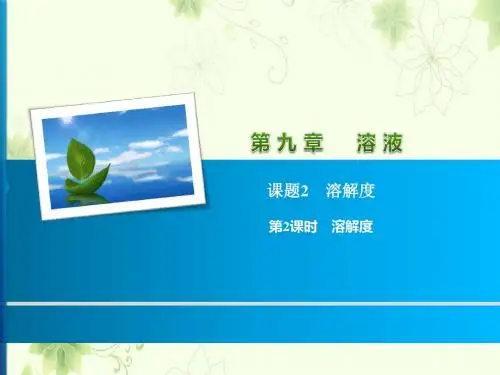 第九章　溶液

课题2　溶解度

第2课时　溶解度